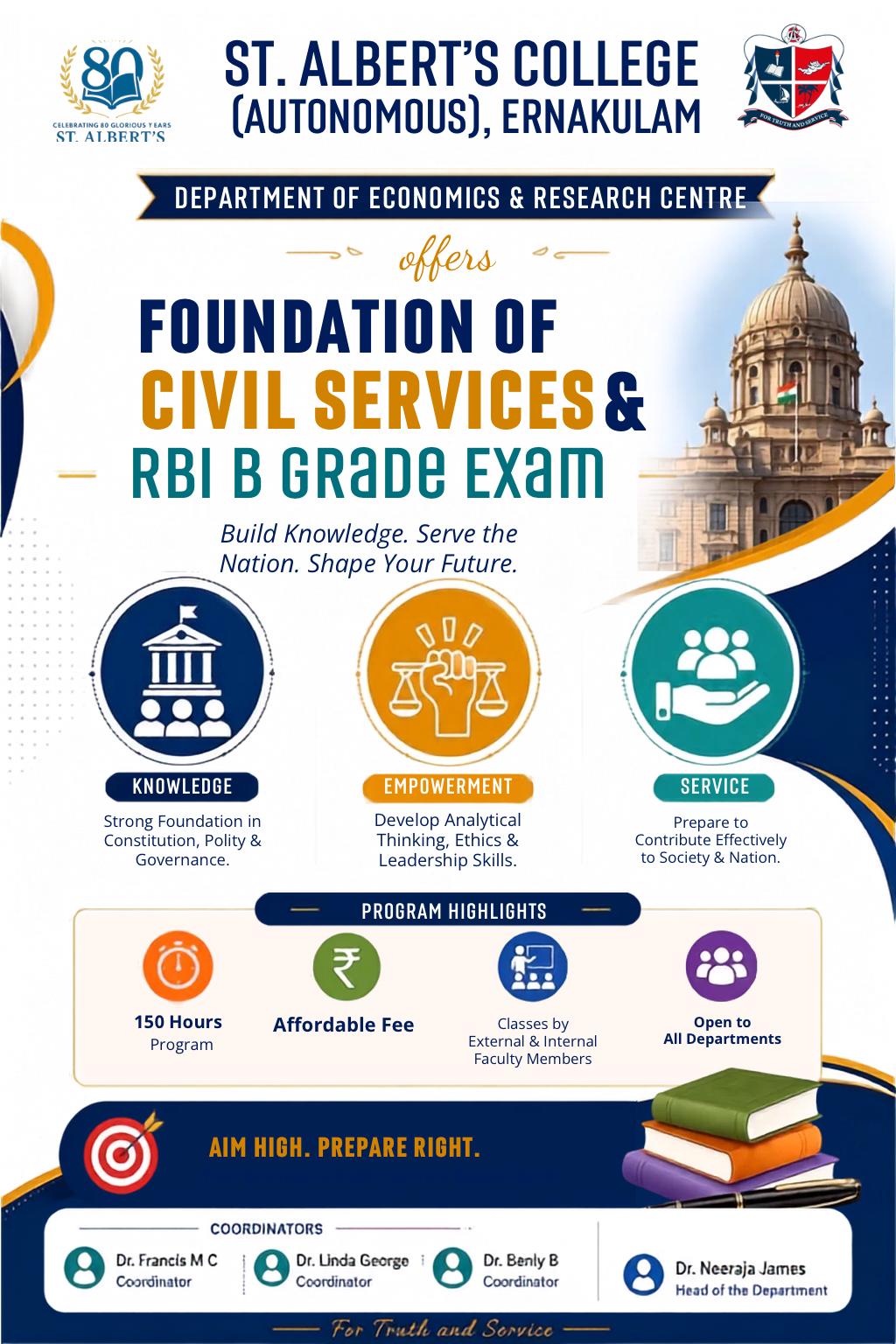 80
CELEBRATING 80 GLORIOUS YEARS
ST. ALBERT'S

ST. ALBERT'S COLLEGE (AUTONOMOUS), ERNAKULAM

FOR TRUTH AND SERVICE

DEPARTMENT OF ECONOMICS & RESEARCH CENTRE

offers

FOUNDATION OF CIVIL SERVICES & RBI B GRADE EXAM

Build Knowledge. Serve the Nation. Shape Your Future.

KNOWLEDGE
Strong Foundation in Constitution, Polity & Governance.

EMPOWERMENT
Develop Analytical Thinking, Ethics & Leadership Skills.

SERVICE
Prepare to Contribute Effectively to Society & Nation.

PROGRAM HIGHLIGHTS

150 Hours Program

Affordable Fee

Classes by External & Internal Faculty Members

Open to All Departments

AIM HIGH. PREPARE RIGHT.

COORDINATORS

Dr. Francis M C
Coordinator

Dr. Linda George
Coordinator

Dr. Benly B
Coordinator

Dr. Neeraja James
Head of the Department

For Truth and Service